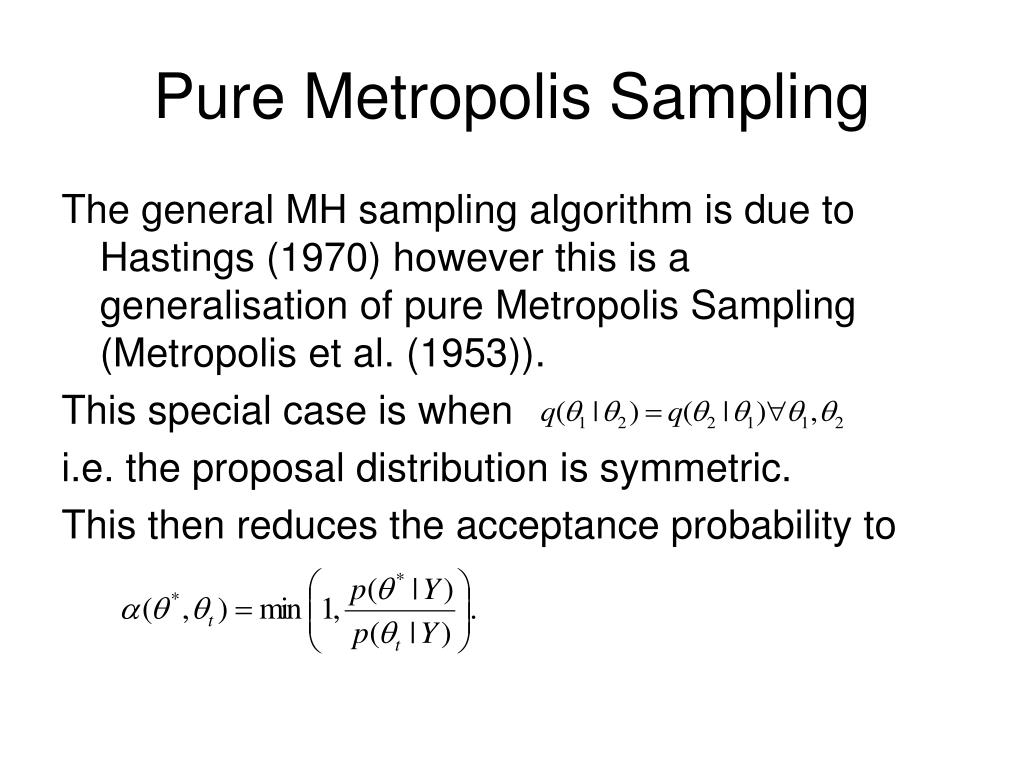 Pure Metropolis Sampling

The general MH sampling algorithm is due to Hastings (1970) however this is a generalisation of pure Metropolis Sampling (Metropolis et al. (1953)).

This special case is when $q(\theta_1 | \theta_2) = q(\theta_2 | \theta_1) \forall \theta_1, \theta_2$

i.e. the proposal distribution is symmetric.

This then reduces the acceptance probability to

$\alpha(\theta^*, \theta_t) = \min\left(1, \frac{p(\theta^* | Y)}{p(\theta_t | Y)}\right).$